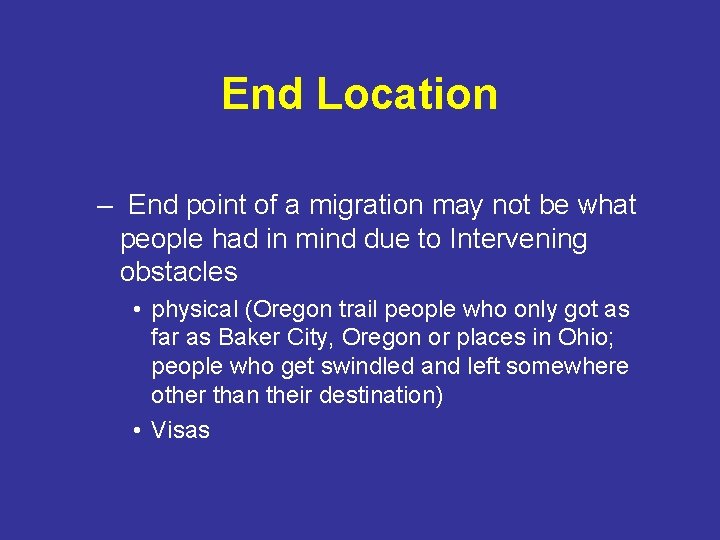 End Location

– End point of a migration may not be what people had in mind due to Intervening obstacles

• physical (Oregon trail people who only got as far as Baker City, Oregon or places in Ohio; people who get swindled and left somewhere other than their destination)

• Visas